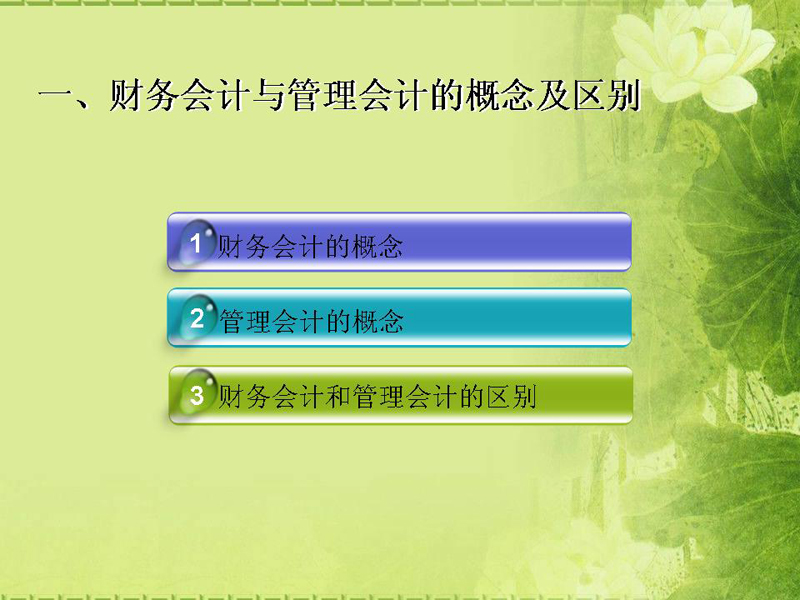 一、财务会计与管理会计的概念及区别

1 财务会计的概念

2 管理会计的概念

3 财务会计和管理会计的区别